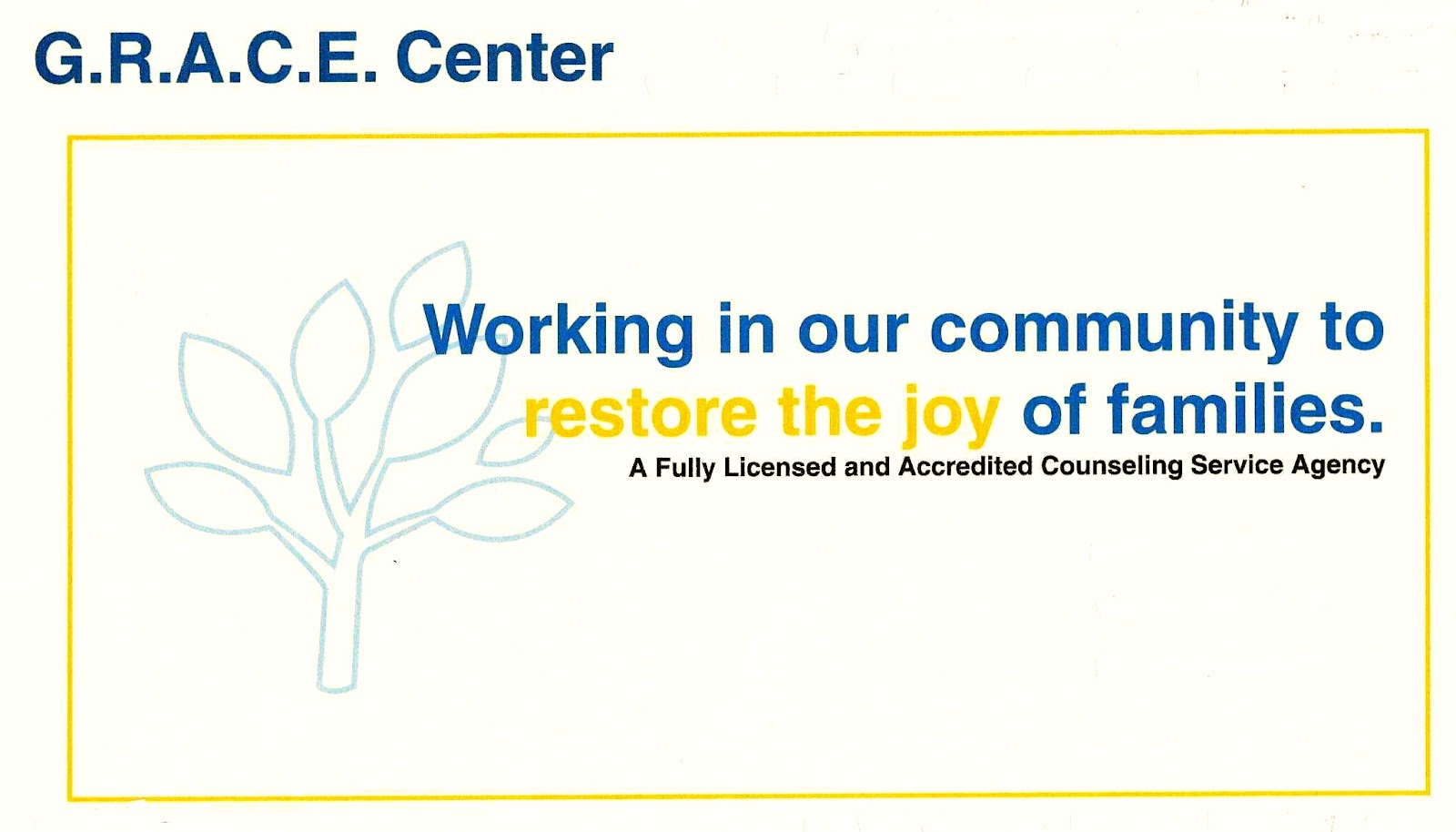 G.R.A.C.E. Center

Working in our community to restore the joy of families.

A Fully Licensed and Accredited Counseling Service Agency